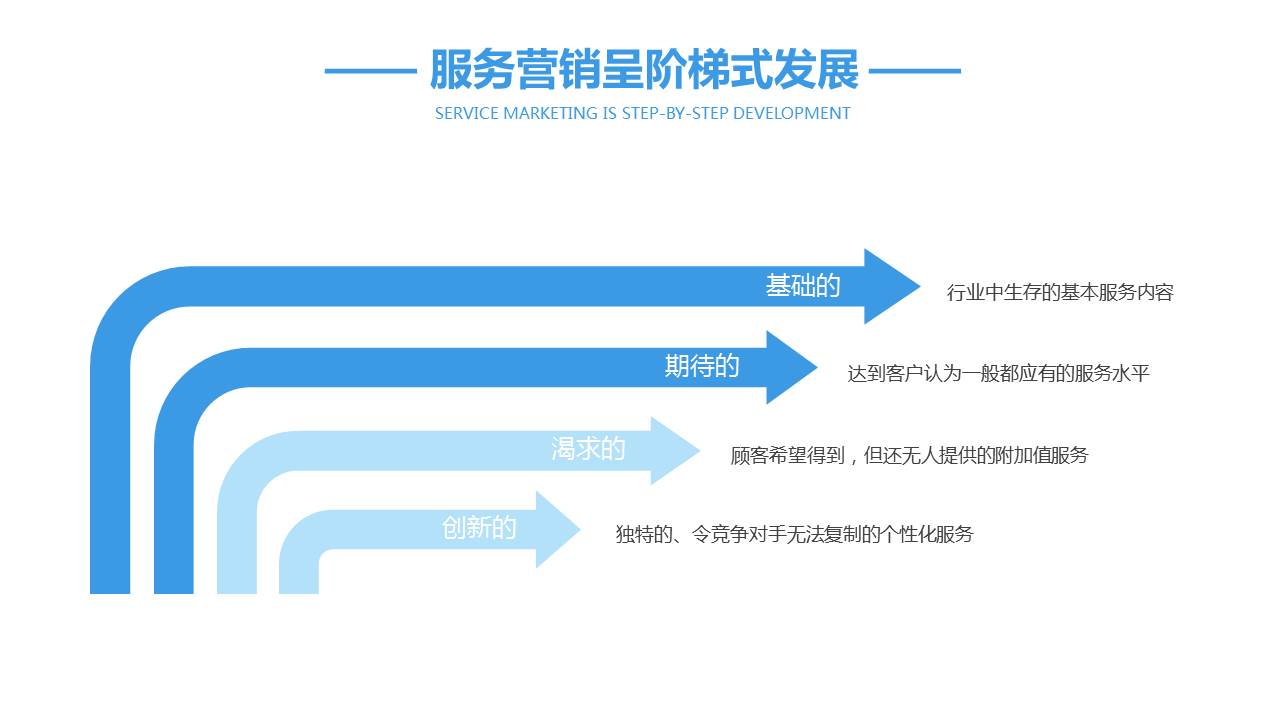 服务营销呈阶梯式发展

SERVICE MARKETING IS STEP-BY-STEP DEVELOPMENT

基础的

行业中生存的基本服务内容

期待的

达到客户认为一般都应有的服务水平

渴求的

顾客希望得到，但还无人提供的附加值服务

创新的

独特的、令竞争对手无法复制的个性化服务